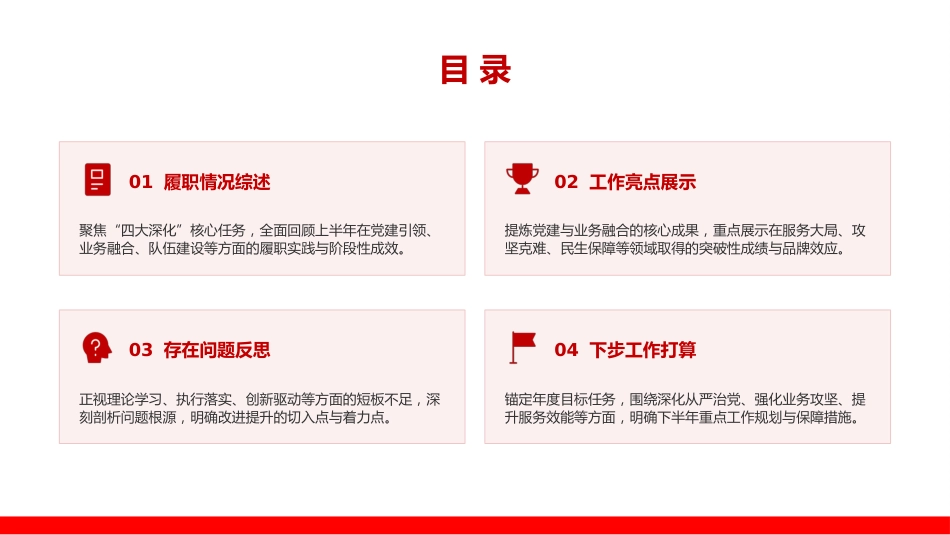 目 录

01 履职情况综述

聚焦“四大深化”核心任务，全面回顾上半年在党建引领、业务融合、队伍建设等方面的履职实践与阶段性成效。

02 工作亮点展示

提炼党建与业务融合的核心成果，重点展示在服务大局、攻坚克难、民生保障等领域取得的突破性成绩与品牌效应。

03 存在问题反思

正视理论学习、执行落实、创新驱动等方面的短板不足，深刻剖析问题根源，明确改进提升的切入点与着力点。

04 下步工作打算

锚定年度目标任务，围绕深化从严治党、强化业务攻坚、提升服务效能等方面，明确下半年重点工作规划与保障措施。